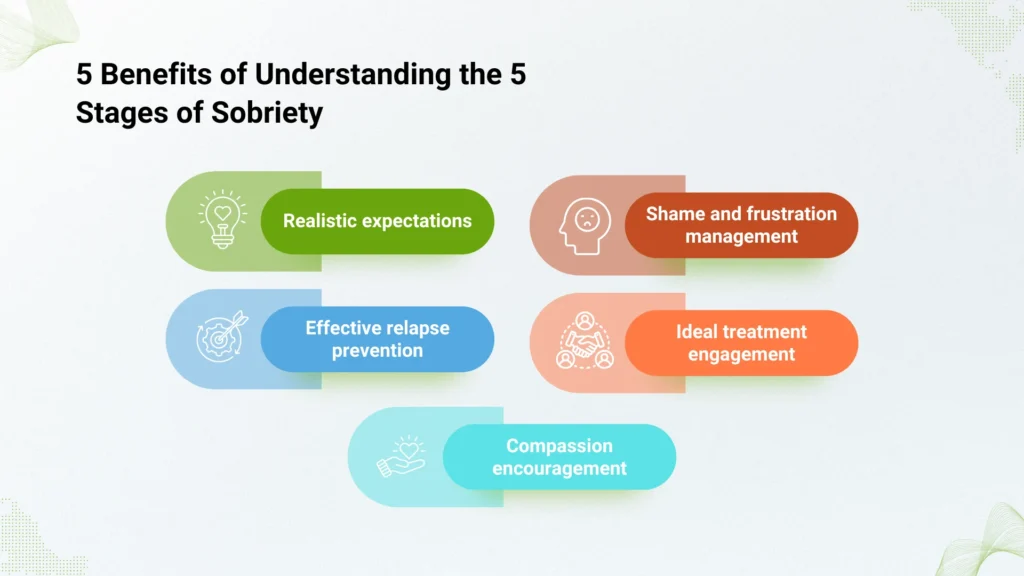 5 Benefits of Understanding the 5 Stages of Sobriety

Realistic expectations

Shame and frustration management

Effective relapse prevention

Ideal treatment engagement

Compassion encouragement